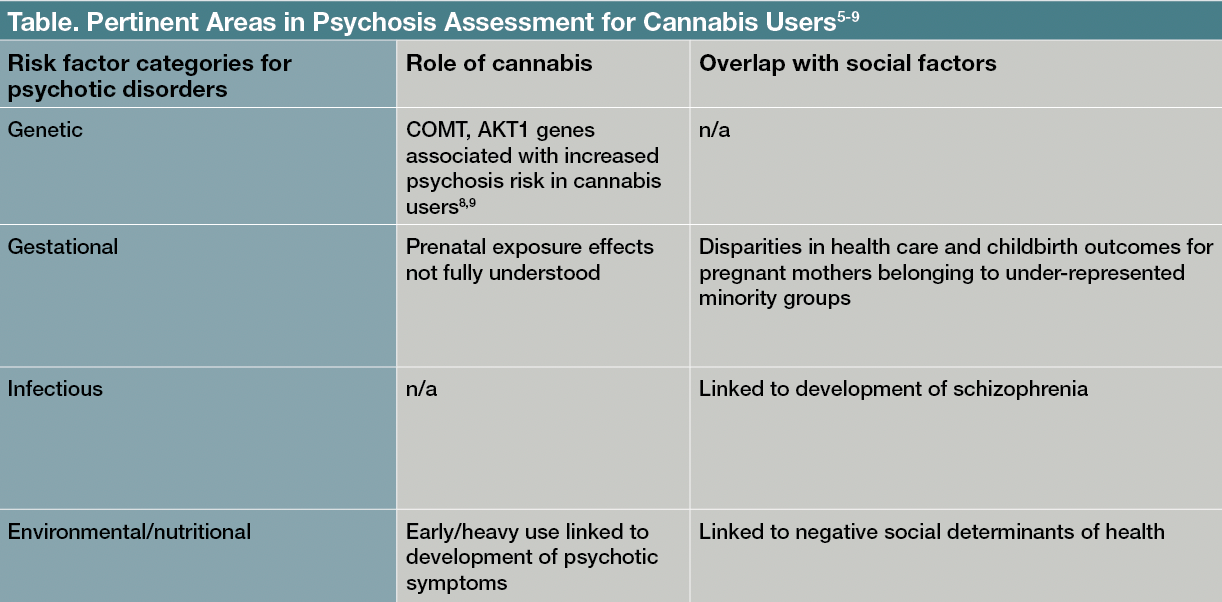 Table. Pertinent Areas in Psychosis Assessment for Cannabis Users$^{5-9}$

| Risk factor categories for psychotic disorders | Role of cannabis | Overlap with social factors |
|---|---|---|
| Genetic | COMT, AKT1 genes associated with increased psychosis risk in cannabis users$^{8,9}$ | n/a |
| Gestational | Prenatal exposure effects not fully understood | Disparities in health care and childbirth outcomes for pregnant mothers belonging to under-represented minority groups |
| Infectious | n/a | Linked to development of schizophrenia |
| Environmental/nutritional | Early/heavy use linked to development of psychotic symptoms | Linked to negative social determinants of health |